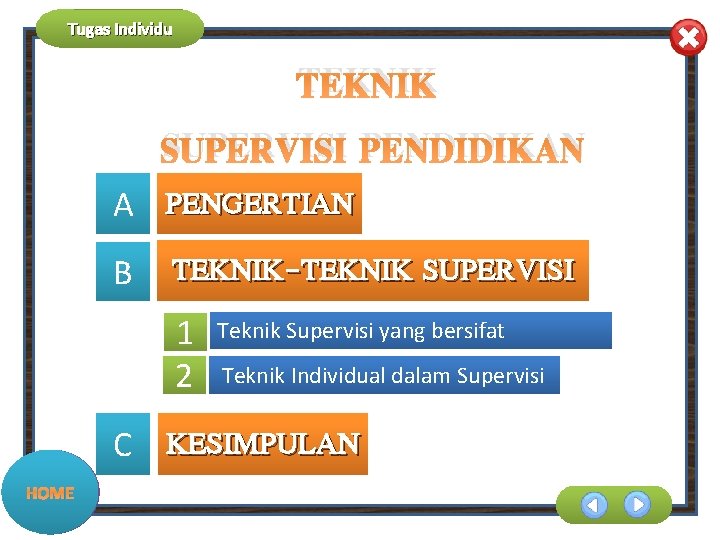 Tugas Individu

TEKNIK

SUPERVISI PENDIDIKAN

A PENGERTIAN

B TEKNIK-TEKNIK SUPERVISI

1 Teknik Supervisi yang bersifat

2 Teknik Individual dalam Supervisi

C KESIMPULAN

HOME